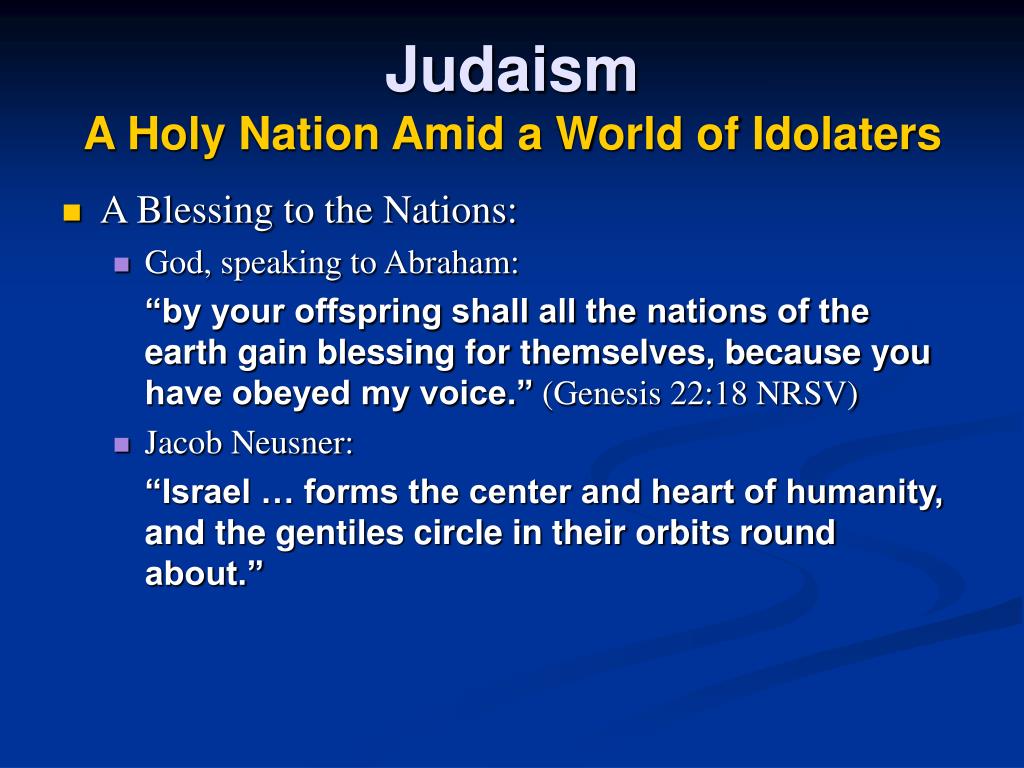 Judaism
A Holy Nation Amid a World of Idolaters

A Blessing to the Nations:

God, speaking to Abraham:

“by your offspring shall all the nations of the earth gain blessing for themselves, because you have obeyed my voice.” (Genesis 22:18 NRSV)

Jacob Neusner:

“Israel … forms the center and heart of humanity, and the gentiles circle in their orbits round about.”